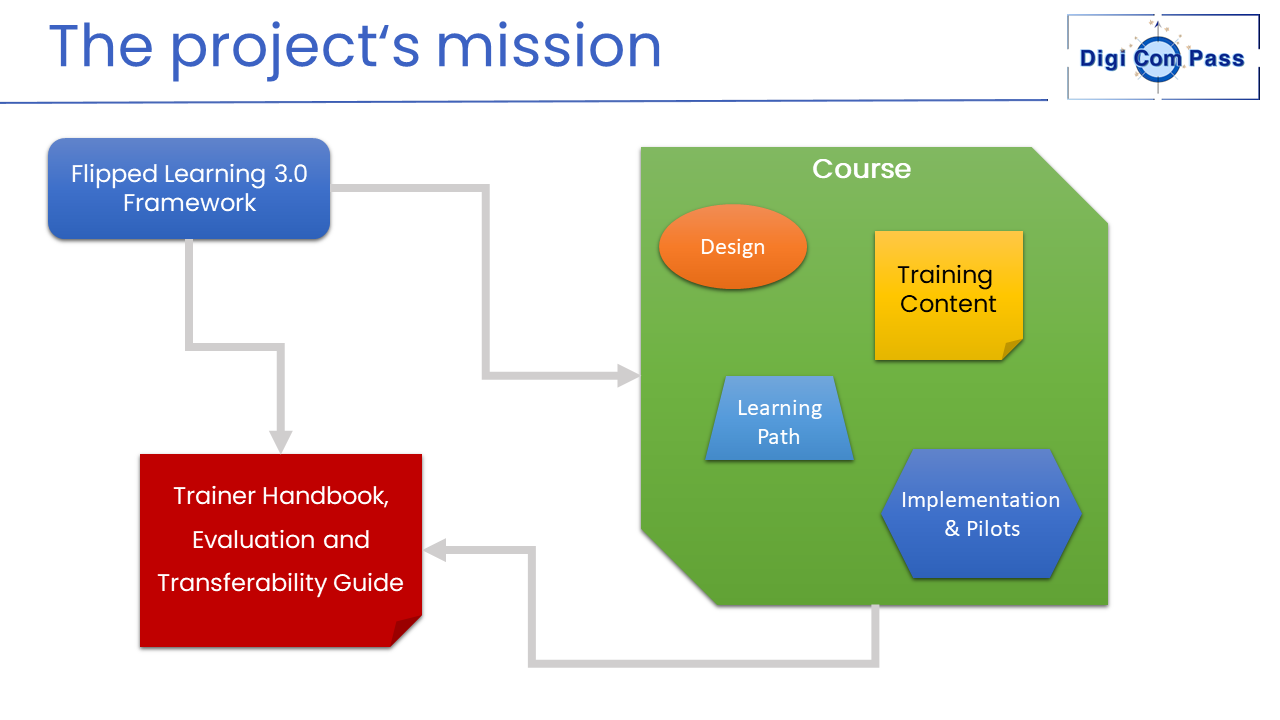 The project's mission

Digi Com Pass

Flipped Learning 3.0 Framework

Course

Design

Training Content

Learning Path

Implementation & Pilots

Trainer Handbook, Evaluation and Transferability Guide